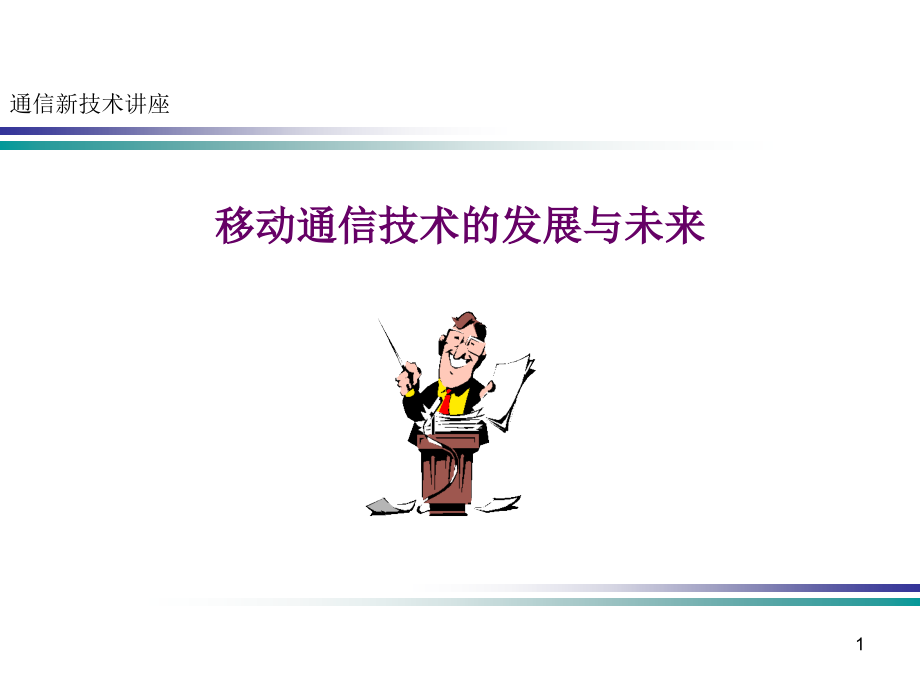 通信新技术讲座

移动通信技术的发展与未来

1